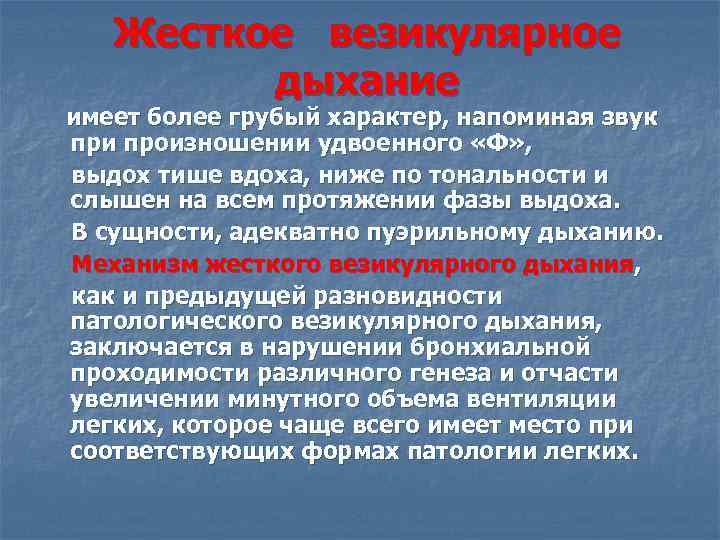 Жесткое везикулярное дыхание

имеет более грубый характер, напоминая звук при произношении удвоенного «Ф»,

выдох тише вдоха, ниже по тональности и слышен на всем протяжении фазы выдоха.

В сущности, адекватно пуэрильному дыханию.

Механизм жесткого везикулярного дыхания,

как и предыдущей разновидности патологического везикулярного дыхания, заключается в нарушении бронхиальной проходимости различного генеза и отчасти увеличении минутного объема вентиляции легких, которое чаще всего имеет место при соответствующих формах патологии легких.